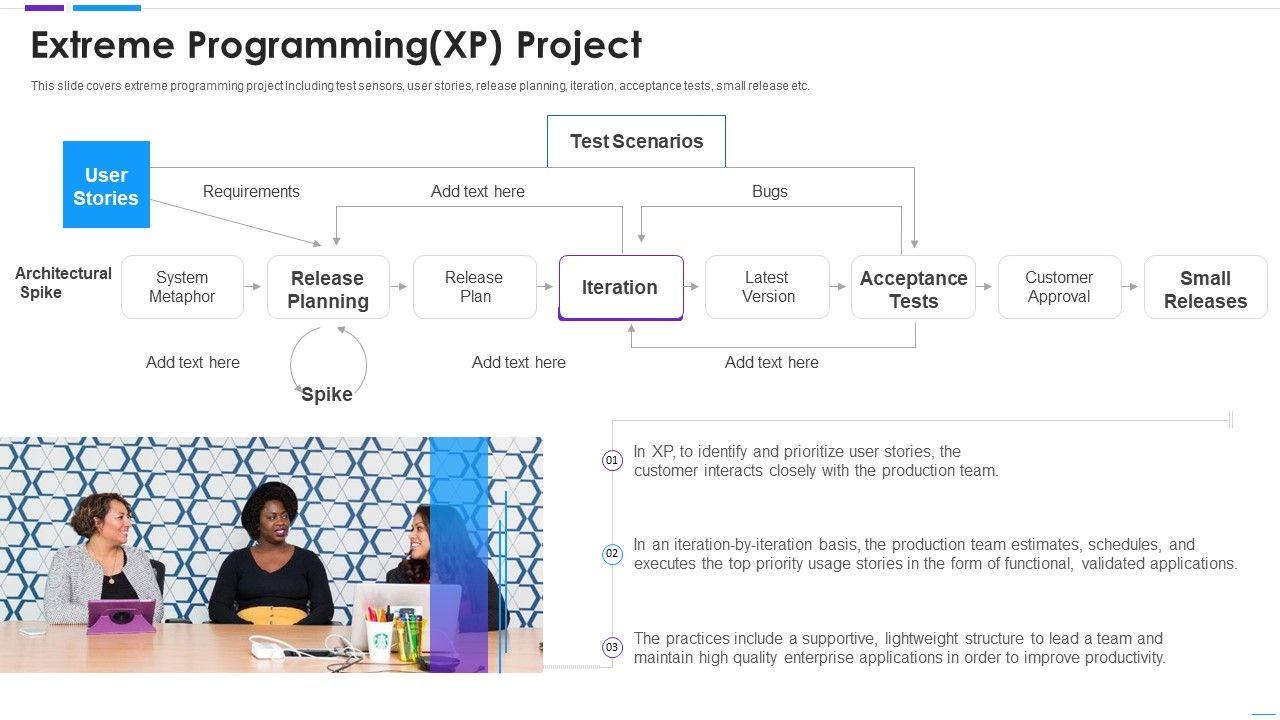 Extreme Programming(XP) Project

This slide covers extreme programming project including test sensors, user stories, release planning, iteration, acceptance tests, small release etc.

Test Scenarios

User Stories

Requirements

Add text here

Bugs

Architectural Spike

System Metaphor

Release Planning

Release Plan

Iteration

Latest Version

Acceptance Tests

Customer Approval

Small Releases

Add text here

Spike

Add text here

Add text here

01 In XP, to identify and prioritize user stories, the customer interacts closely with the production team.

02 In an iteration-by-iteration basis, the production team estimates, schedules, and executes the top priority usage stories in the form of functional, validated applications.

03 The practices include a supportive, lightweight structure to lead a team and maintain high quality enterprise applications in order to improve productivity.